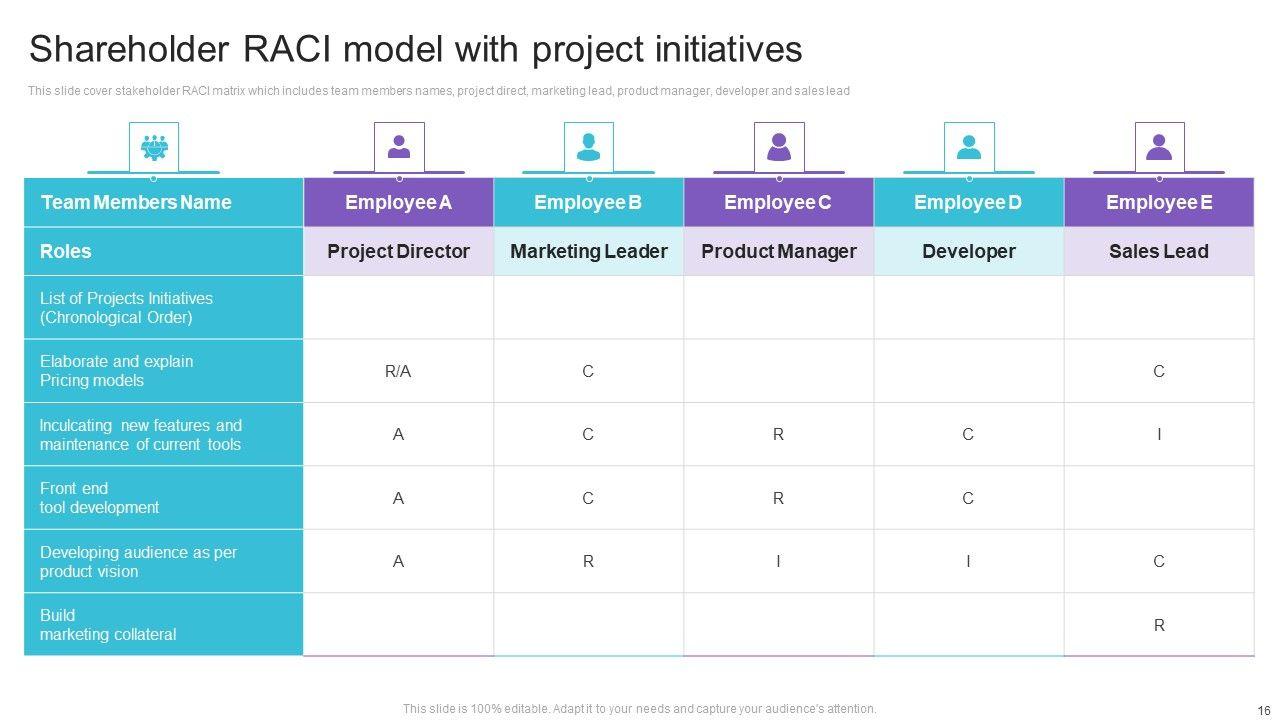 Shareholder RACI model with project initiatives

This slide cover stakeholder RACI matrix which includes team members names, project direct, marketing lead, product manager, developer and sales lead

| Team Members Name | Employee A | Employee B | Employee C | Employee D | Employee E |
|---|---|---|---|---|---|
| Roles | Project Director | Marketing Leader | Product Manager | Developer | Sales Lead |
| List of Projects Initiatives (Chronological Order) | | | | | |
| Elaborate and explain Pricing models | R/A | C | | | C |
| Inculcating new features and maintenance of current tools | A | C | R | C | I |
| Front end tool development | A | C | R | C | |
| Developing audience as per product vision | A | R | I | I | C |
| Build marketing collateral | | | | | R |

This slide is 100% editable. Adapt it to your needs and capture your audience's attention.

16